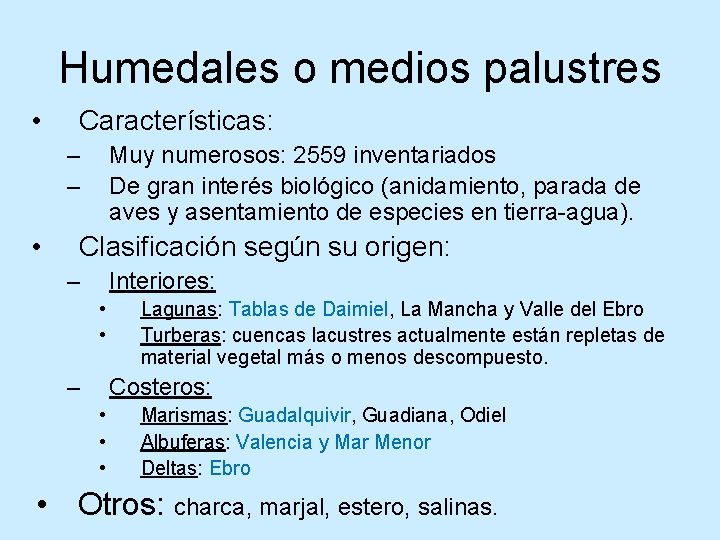 Humedales o medios palustres

• Características:
– Muy numerosos: 2559 inventariados
– De gran interés biológico (anidamiento, parada de aves y asentamiento de especies en tierra-agua).

• Clasificación según su origen:
– Interiores:
• Lagunas: Tablas de Daimiel, La Mancha y Valle del Ebro
• Turberas: cuencas lacustres actualmente están repletas de material vegetal más o menos descompuesto.
– Costeros:
• Marismas: Guadalquivir, Guadiana, Odiel
• Albuferas: Valencia y Mar Menor
• Deltas: Ebro

• Otros: charca, marjal, estero, salinas.